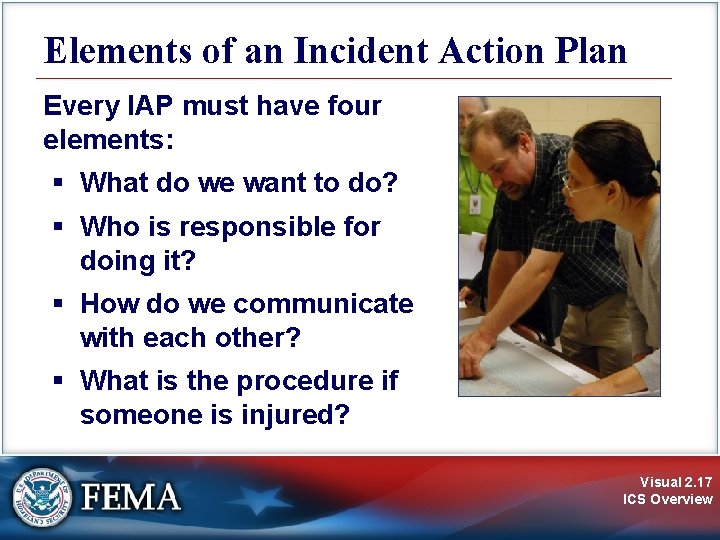 Elements of an Incident Action Plan

Every IAP must have four elements:

▪ What do we want to do?
▪ Who is responsible for doing it?
▪ How do we communicate with each other?
▪ What is the procedure if someone is injured?

U.S. DEPARTMENT OF HOMELAND SECURITY

FEMA

Visual 2.17
ICS Overview